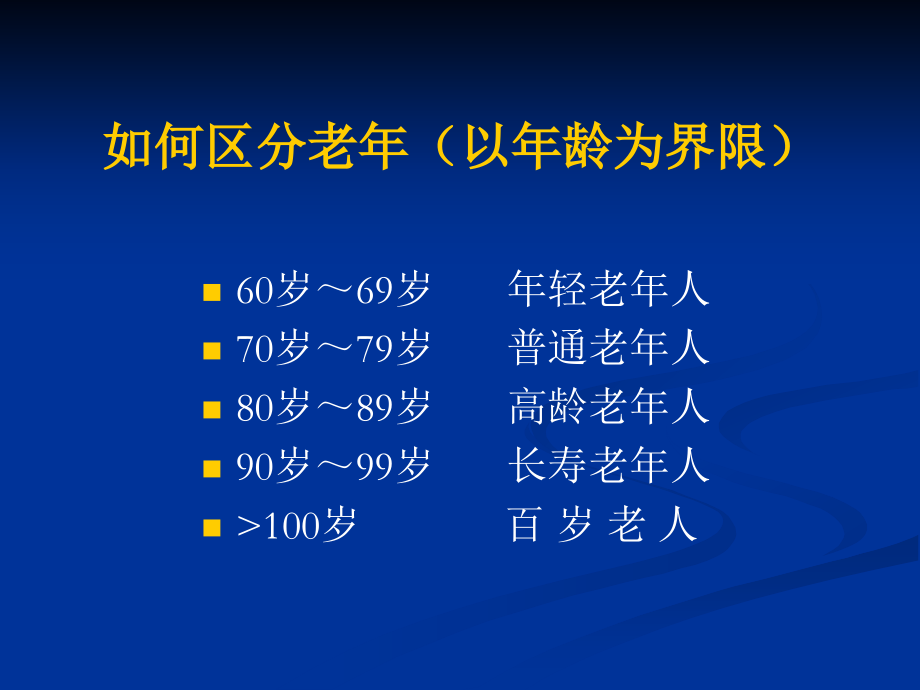 如何区分老年（以年龄为界限）

- 60岁～69岁　　年轻老年人
- 70岁～79岁　　普通老年人
- 80岁～89岁　　高龄老年人
- 90岁～99岁　　长寿老年人
- >100岁　　百 岁 老 人